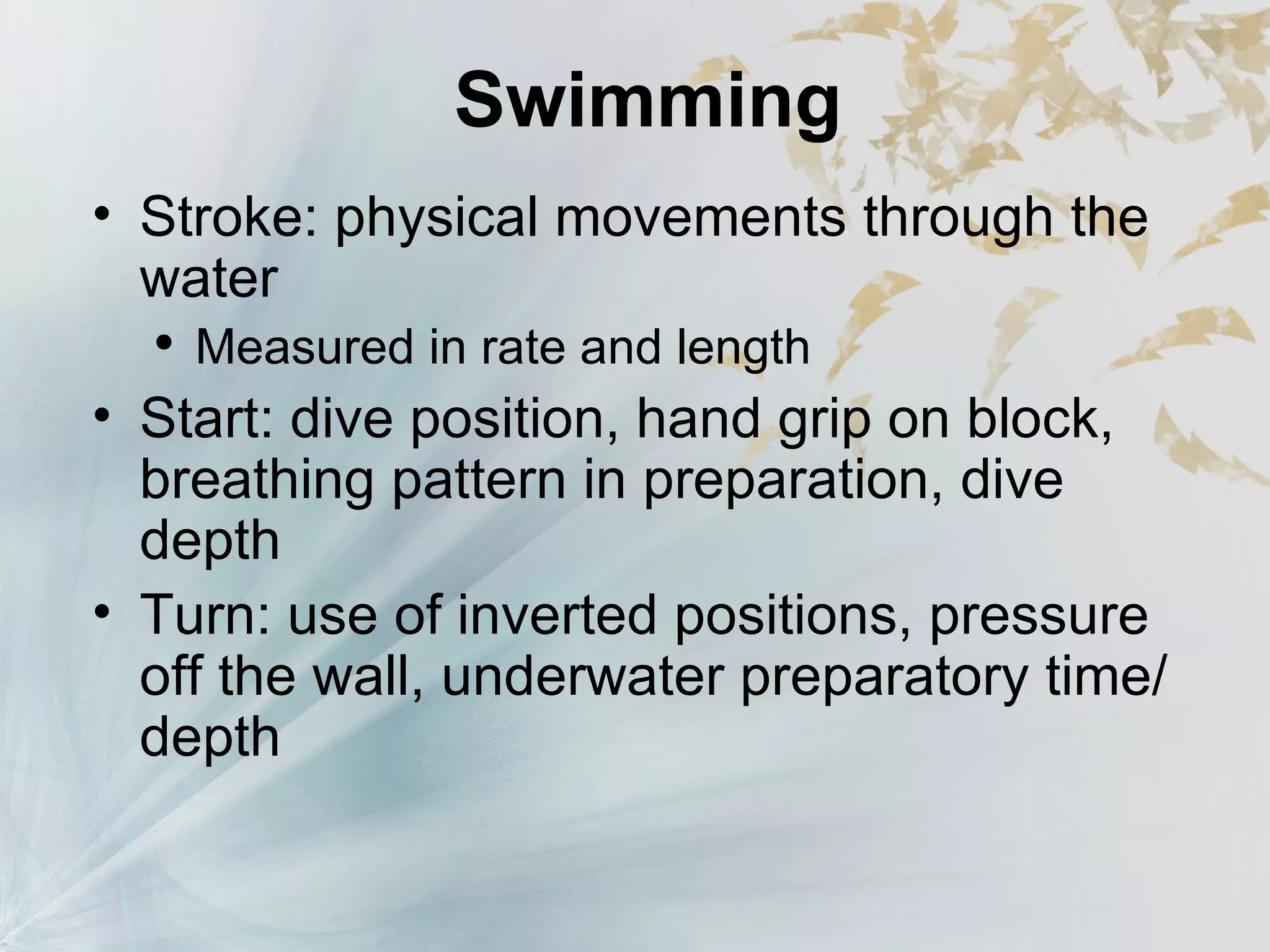 Swimming

• Stroke: physical movements through the water
  • Measured in rate and length
• Start: dive position, hand grip on block, breathing pattern in preparation, dive depth
• Turn: use of inverted positions, pressure off the wall, underwater preparatory time/ depth